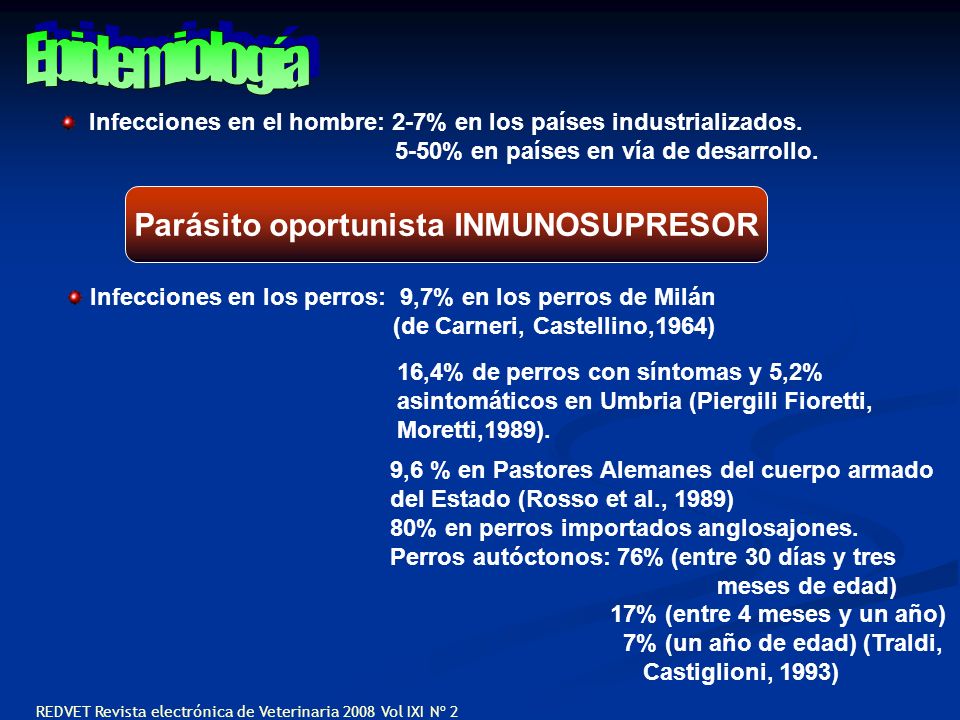 Epidemiología

Infecciones en el hombre: 2-7% en los países industrializados.
5-50% en países en vía de desarrollo.

Parásito oportunista INMUNOSUPRESOR

Infecciones en los perros: 9,7% en los perros de Milán (de Carneri, Castellino,1964)

16,4% de perros con síntomas y 5,2% asintomáticos en Umbria (Piergili Fioretti, Moretti,1989).

9,6 % en Pastores Alemanes del cuerpo armado del Estado (Rosso et al., 1989)
80% en perros importados anglosajones.
Perros autóctonos: 76% (entre 30 días y tres meses de edad)
17% (entre 4 meses y un año)
7% (un año de edad) (Traldi, Castiglioni, 1993)

REDVET Revista electrónica de Veterinaria 2008 Vol IXI Nº 2